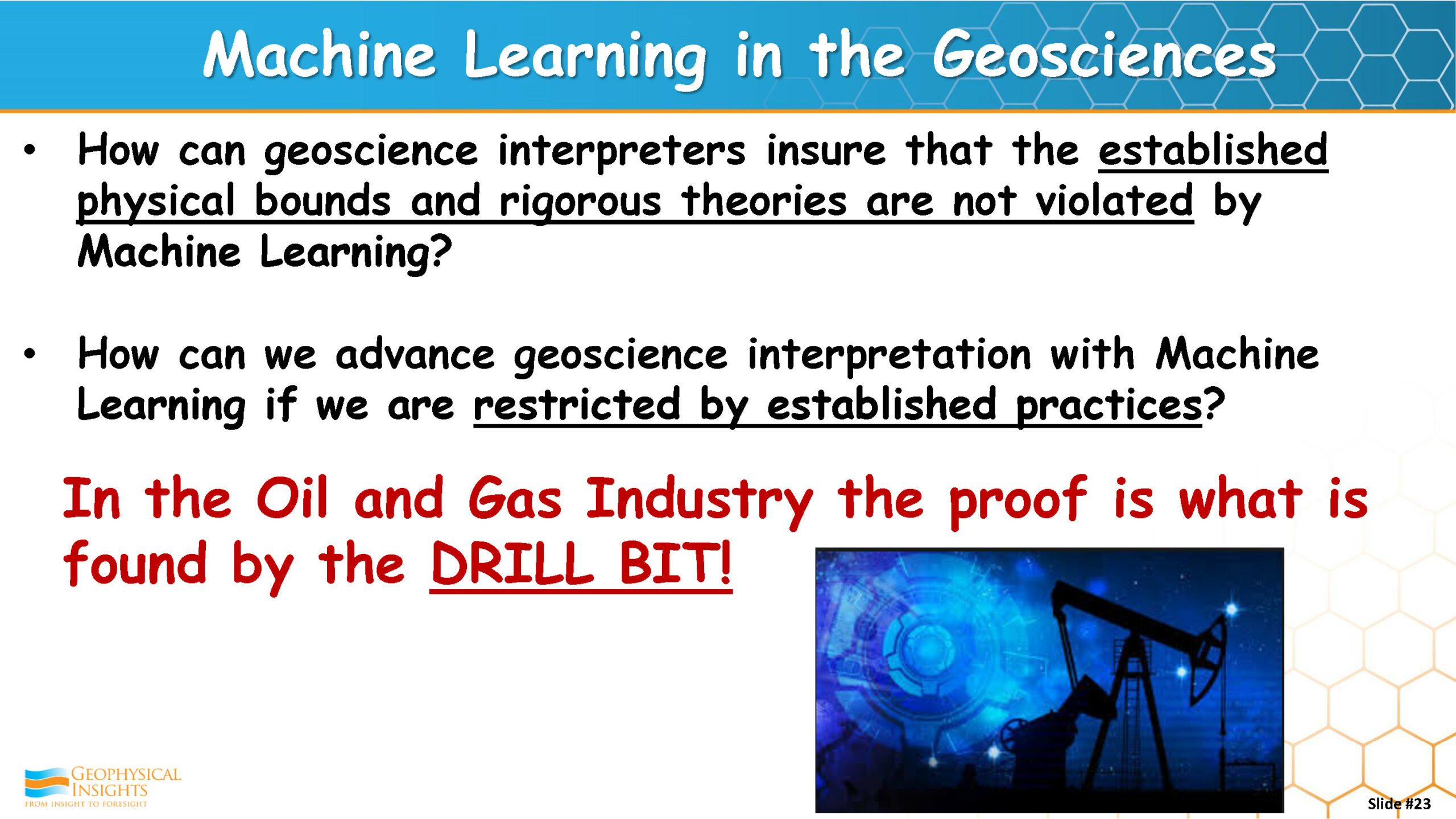 Machine Learning in the Geosciences

• How can geoscience interpreters insure that the established physical bounds and rigorous theories are not violated by Machine Learning?

• How can we advance geoscience interpretation with Machine Learning if we are restricted by established practices?

In the Oil and Gas Industry the proof is what is found by the DRILL BIT!

GEOPHYSICAL INSIGHTS
FROM INSIGHT TO FORESIGHT

Slide #23